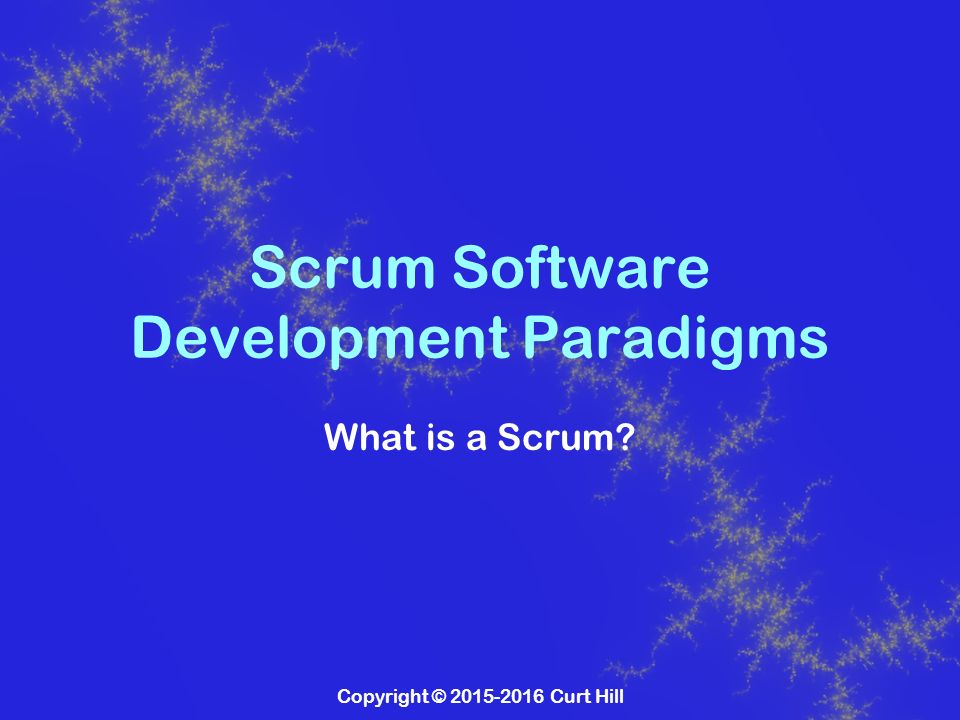 Scrum Software Development Paradigms

What is a Scrum?

Copyright © 2015-2016 Curt Hill